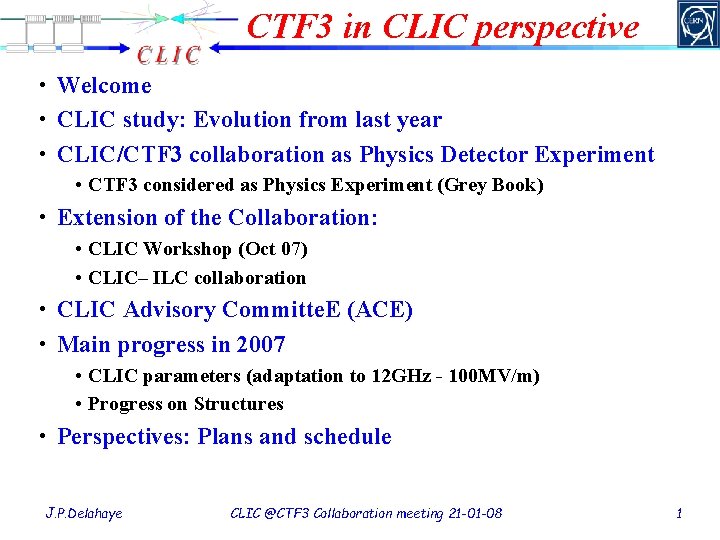 CLIC

CTF3 in CLIC perspective

CERN

• Welcome
• CLIC study: Evolution from last year
• CLIC/CTF3 collaboration as Physics Detector Experiment
  • CTF3 considered as Physics Experiment (Grey Book)
• Extension of the Collaboration:
  • CLIC Workshop (Oct 07)
  • CLIC– ILC collaboration
• CLIC Advisory CommitteE (ACE)
• Main progress in 2007
  • CLIC parameters (adaptation to 12GHz - 100MV/m)
  • Progress on Structures
• Perspectives: Plans and schedule

J.P.Delahaye

CLIC @CTF3 Collaboration meeting 21-01-08

1